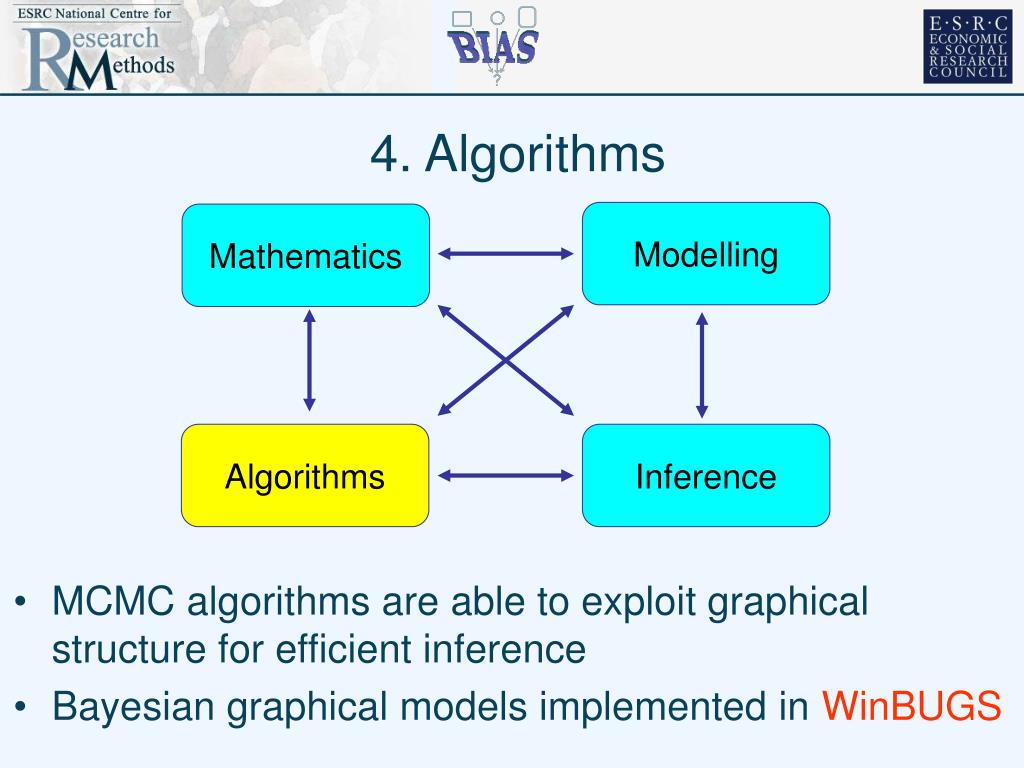 ESRC National Centre for
Research Methods

BIAS
?

E·S·R·C
ECONOMIC
& SOCIAL
RESEARCH
COUNCIL

4. Algorithms

Mathematics

Modelling

Algorithms

Inference

• MCMC algorithms are able to exploit graphical structure for efficient inference

• Bayesian graphical models implemented in WinBUGS